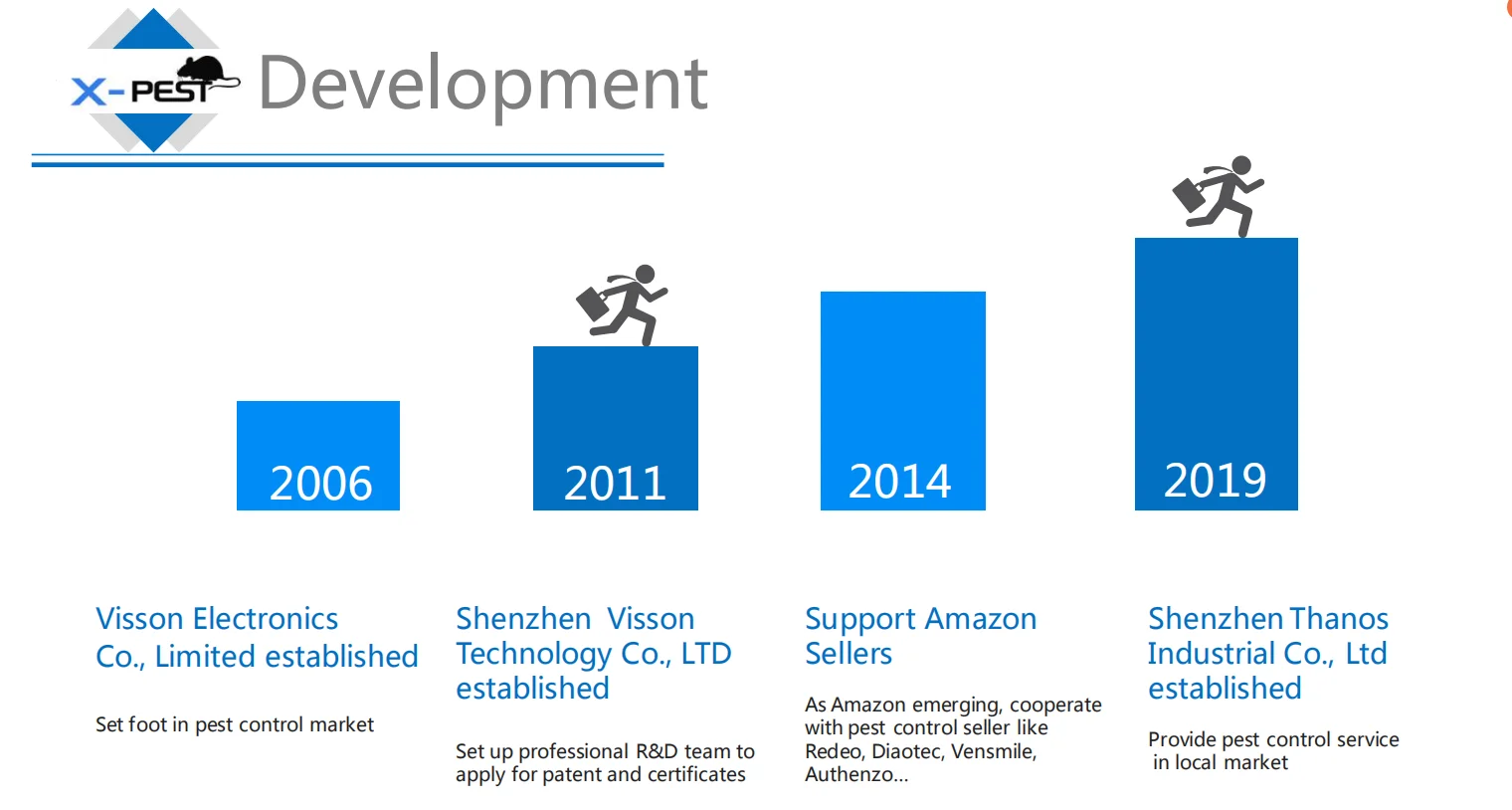 X-PEST Development

2006

2011

2014

2019

Visson Electronics Co., Limited established

Set foot in pest control market

Shenzhen Visson Technology Co., LTD established

Set up professional R&D team to apply for patent and certificates

Support Amazon Sellers

As Amazon emerging, cooperate with pest control seller like Redeo, Diaotec, Vensmile, Authenzo...

Shenzhen Thanos Industrial Co., Ltd established

Provide pest control service in local market